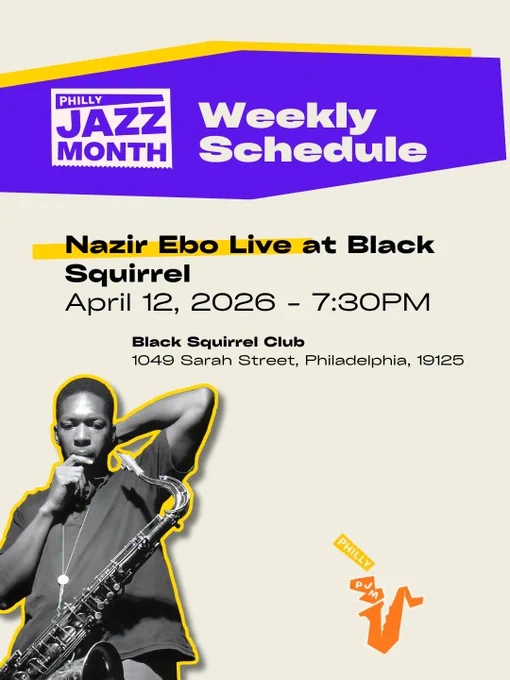 PHILLY JAZZ MONTH

Weekly Schedule

Nazir Ebo Live at Black Squirrel

April 12, 2026 - 7:30PM

Black Squirrel Club
1049 Sarah Street, Philadelphia, 19125

PHILLY
PJM